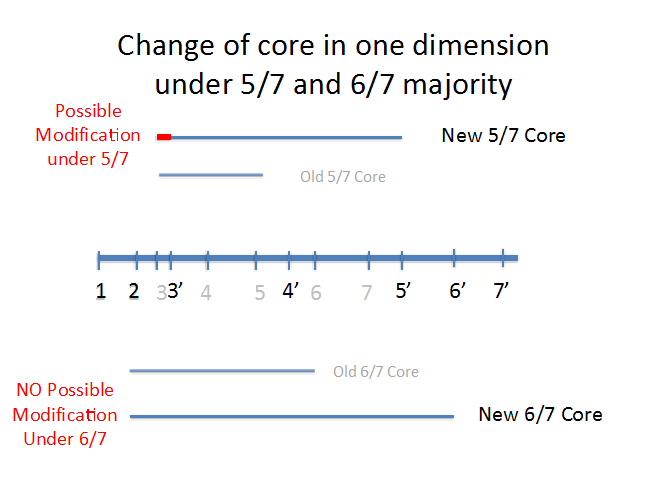 Change of core in one dimension under 5/7 and 6/7 majority

Possible Modification under 5/7

New 5/7 Core

Old 5/7 Core

1 2 3 3’ 4 5 4’ 6 7 5’ 6’ 7’

Old 6/7 Core

NO Possible Modification Under 6/7

New 6/7 Core